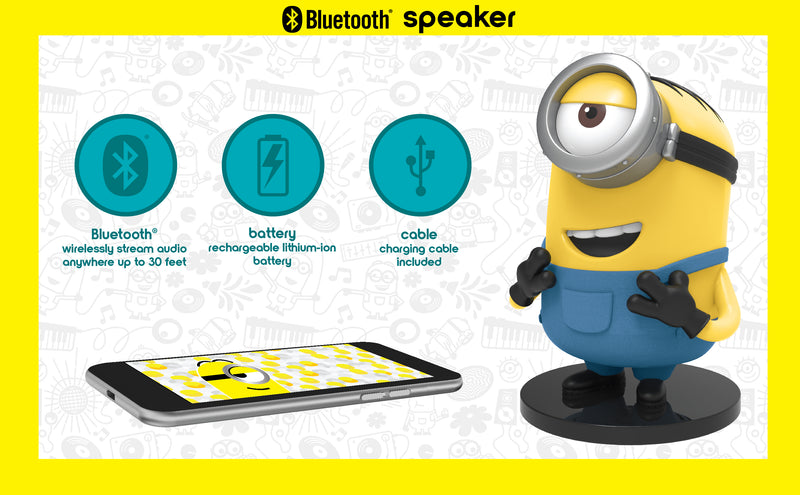 Bluetooth® speaker

Bluetooth®
wirelessly stream audio anywhere up to 30 feet

battery
rechargeable lithium-ion battery

cable
charging cable included